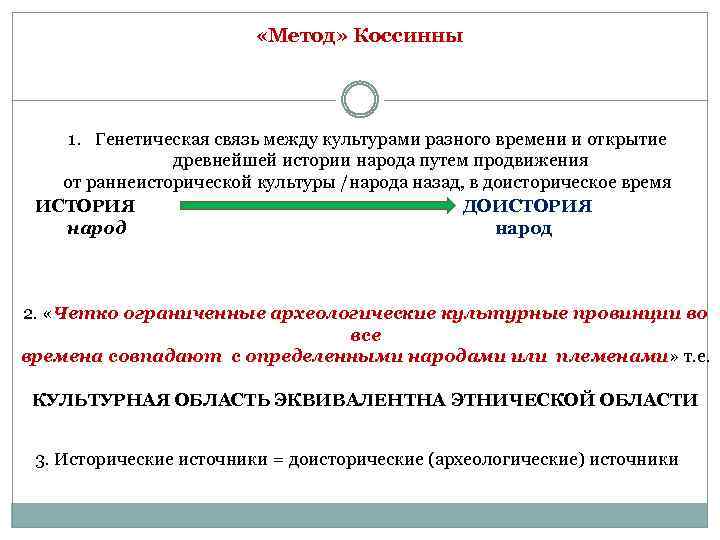 «Метод» Коссинны

1. Генетическая связь между культурами разного времени и открытие древнейшей истории народа путем продвижения от раннеисторической культуры /народа назад, в доисторическое время

ИСТОРИЯ
народ

ДОИСТОРИЯ
народ

2. «Четко ограниченные археологические культурные провинции во все времена совпадают с определенными народами или племенами» т.е.

КУЛЬТУРНАЯ ОБЛАСТЬ ЭКВИВАЛЕНТНА ЭТНИЧЕСКОЙ ОБЛАСТИ

3. Исторические источники = доисторические (археологические) источники